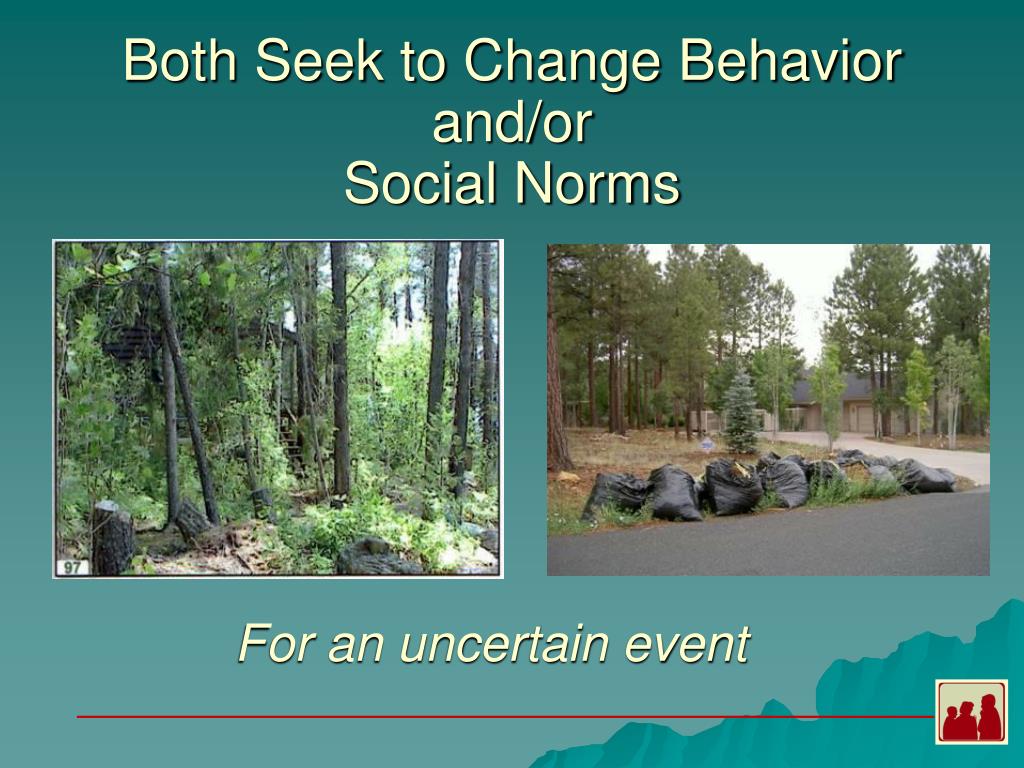 Both Seek to Change Behavior and/or Social Norms

97

For an uncertain event